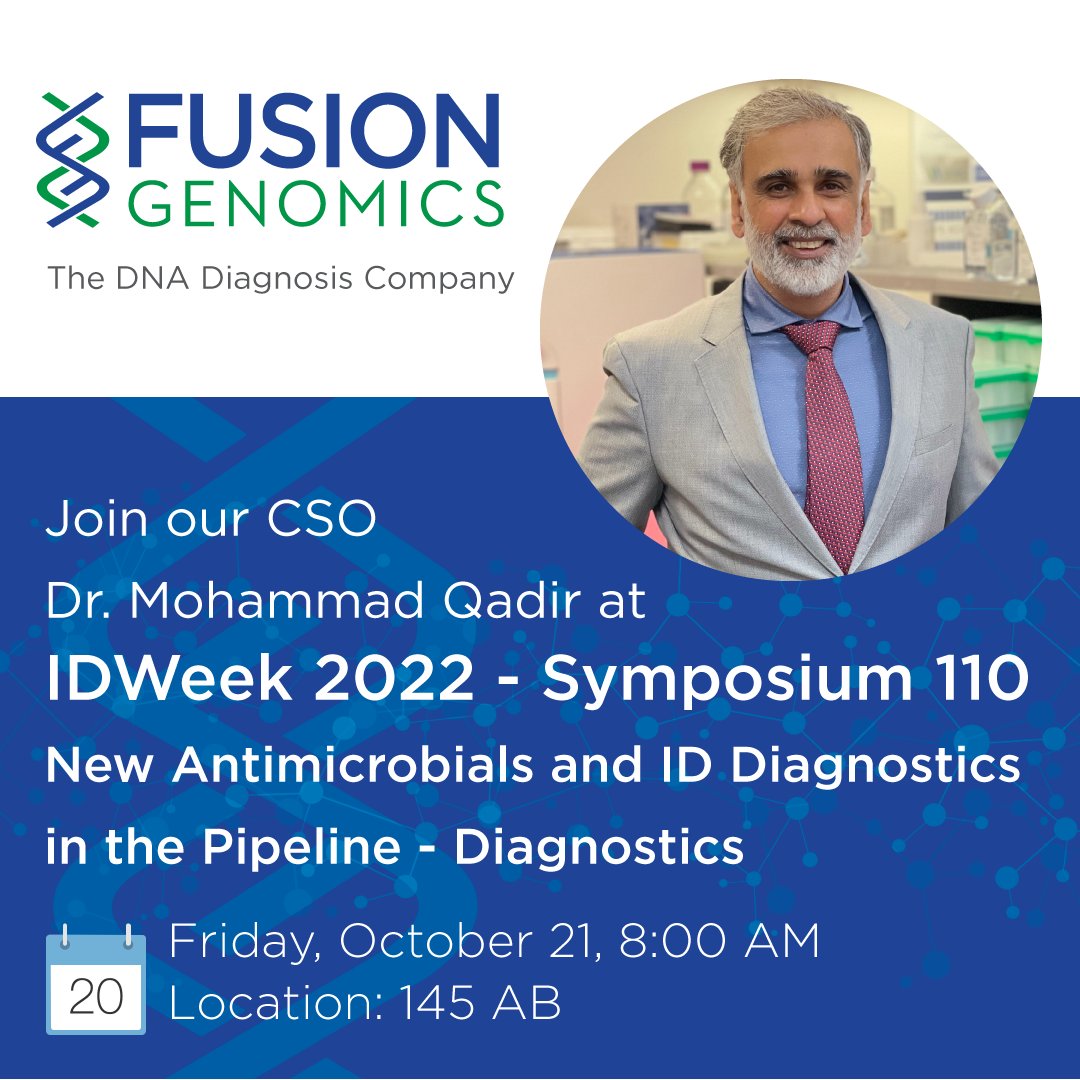 FUSION GENOMICS
The DNA Diagnosis Company

Join our CSO
Dr. Mohammad Qadir at
IDWeek 2022 - Symposium 110
New Antimicrobials and ID Diagnostics in the Pipeline - Diagnostics

20
Friday, October 21, 8:00 AM
Location: 145 AB